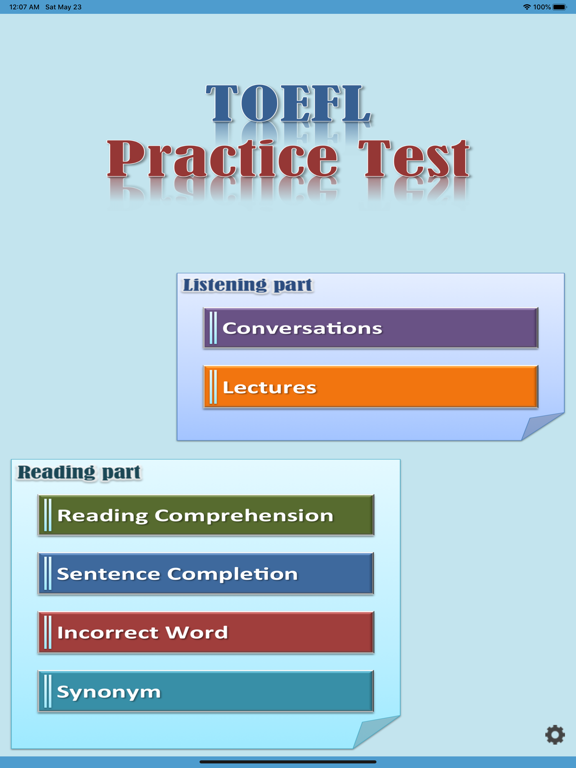 12:07 AM Sat May 23
100%

TOEFL
Practice Test

Listening part

Conversations

Lectures

Reading part

Reading Comprehension

Sentence Completion

Incorrect Word

Synonym